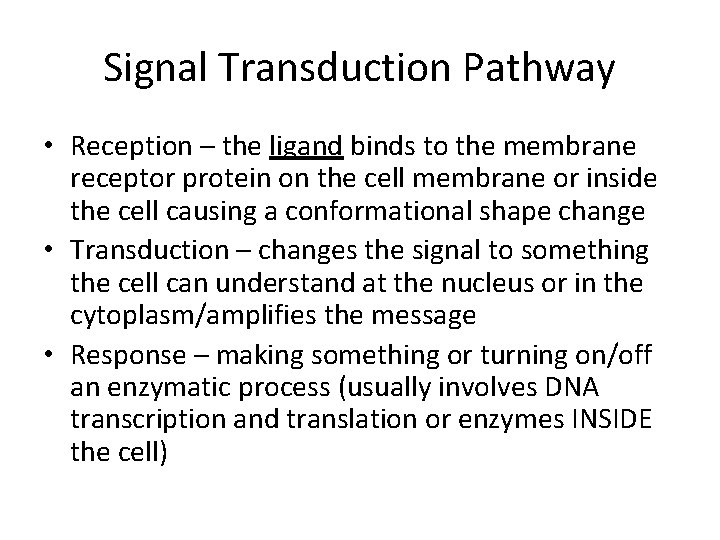 Signal Transduction Pathway

• Reception – the ligand binds to the membrane receptor protein on the cell membrane or inside the cell causing a conformational shape change
• Transduction – changes the signal to something the cell can understand at the nucleus or in the cytoplasm/amplifies the message
• Response – making something or turning on/off an enzymatic process (usually involves DNA transcription and translation or enzymes INSIDE the cell)